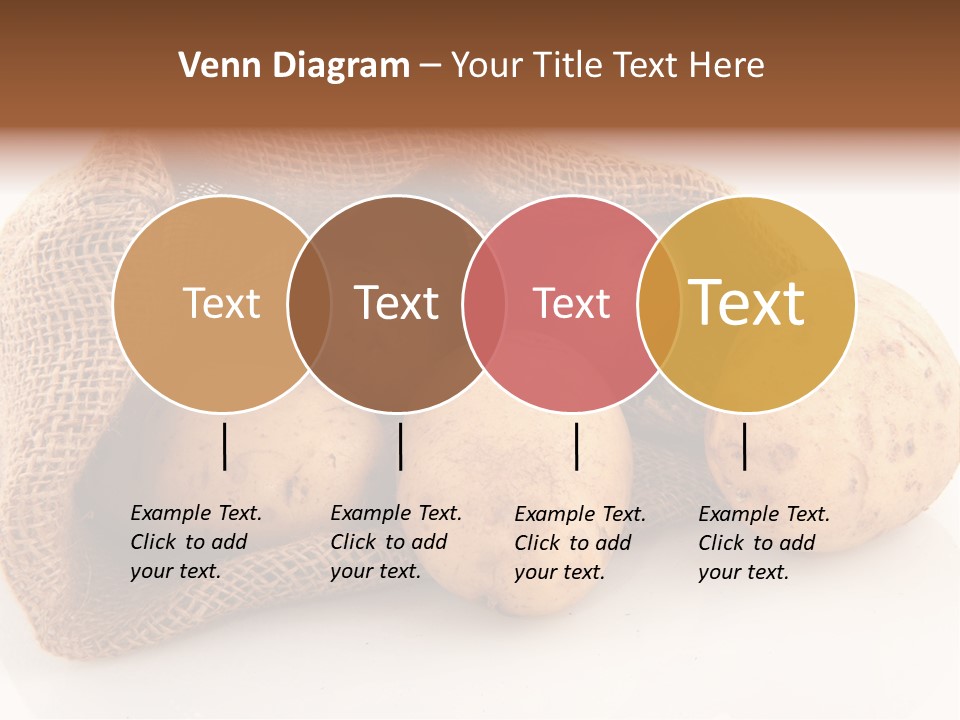 Venn Diagram – Your Title Text Here

Text

Text

Text

Text

Example Text. Click to add your text.

Example Text. Click to add your text.

Example Text. Click to add your text.

Example Text. Click to add your text.